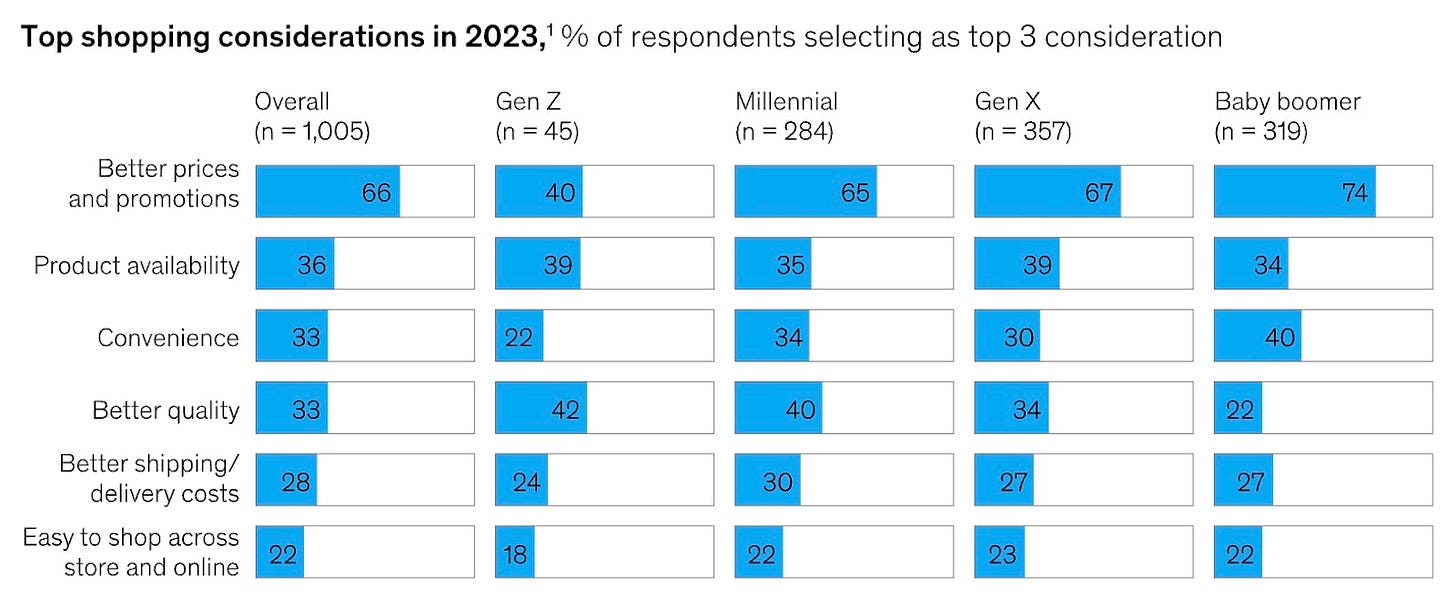 **Top shopping considerations in 2023,**$^1$ % of respondents selecting as top 3 consideration

| | Overall (n = 1,005) | Gen Z (n = 45) | Millennial (n = 284) | Gen X (n = 357) | Baby boomer (n = 319) |
|---|---|---|---|---|---|
| Better prices and promotions | 66 | 40 | 65 | 67 | 74 |
| Product availability | 36 | 39 | 35 | 39 | 34 |
| Convenience | 33 | 22 | 34 | 30 | 40 |
| Better quality | 33 | 42 | 40 | 34 | 22 |
| Better shipping/ delivery costs | 28 | 24 | 30 | 27 | 27 |
| Easy to shop across store and online | 22 | 18 | 22 | 23 | 22 |